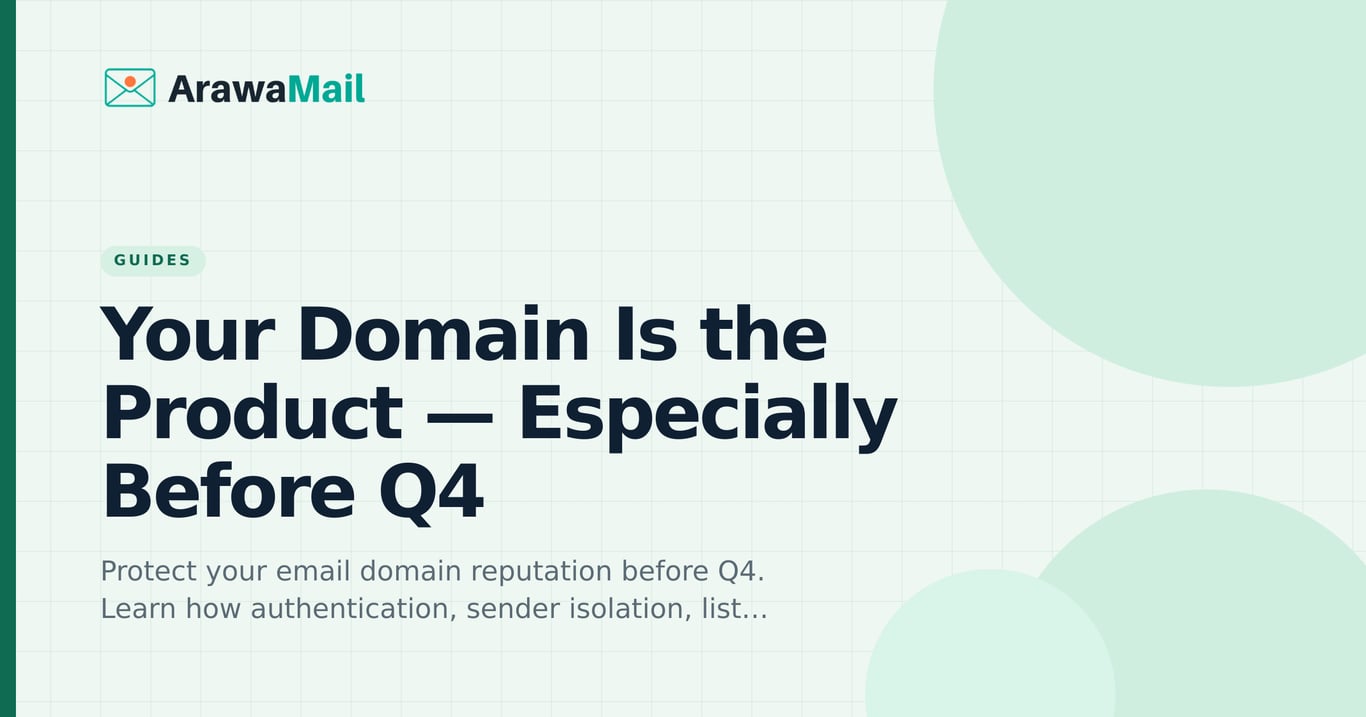 ArawaMail

GUIDES

Your Domain Is the Product — Especially Before Q4

Protect your email domain reputation before Q4. Learn how authentication, sender isolation, list...